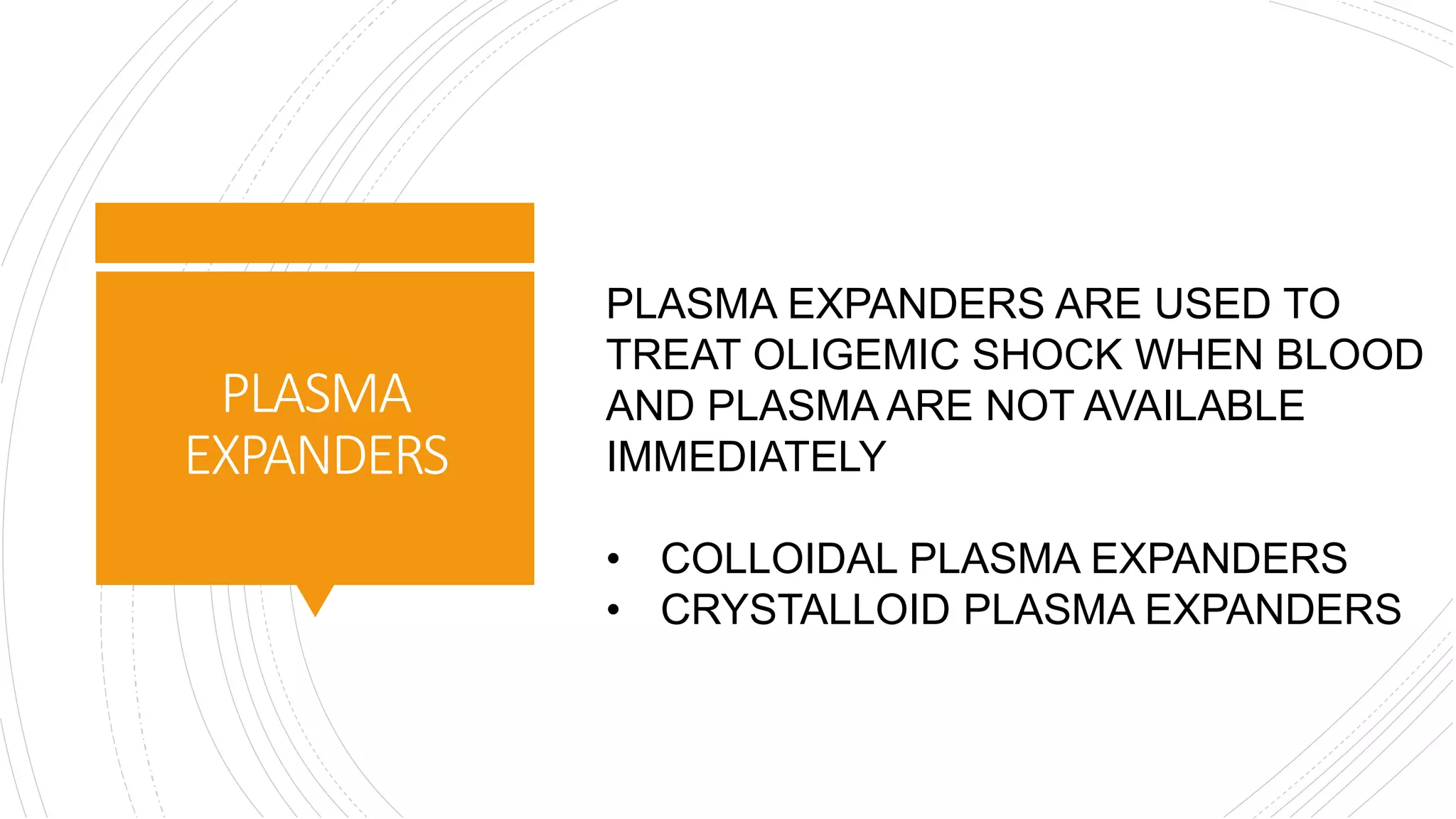 PLASMA EXPANDERS

PLASMA EXPANDERS ARE USED TO TREAT OLIGEMIC SHOCK WHEN BLOOD AND PLASMA ARE NOT AVAILABLE IMMEDIATELY

• COLLOIDAL PLASMA EXPANDERS
• CRYSTALLOID PLASMA EXPANDERS